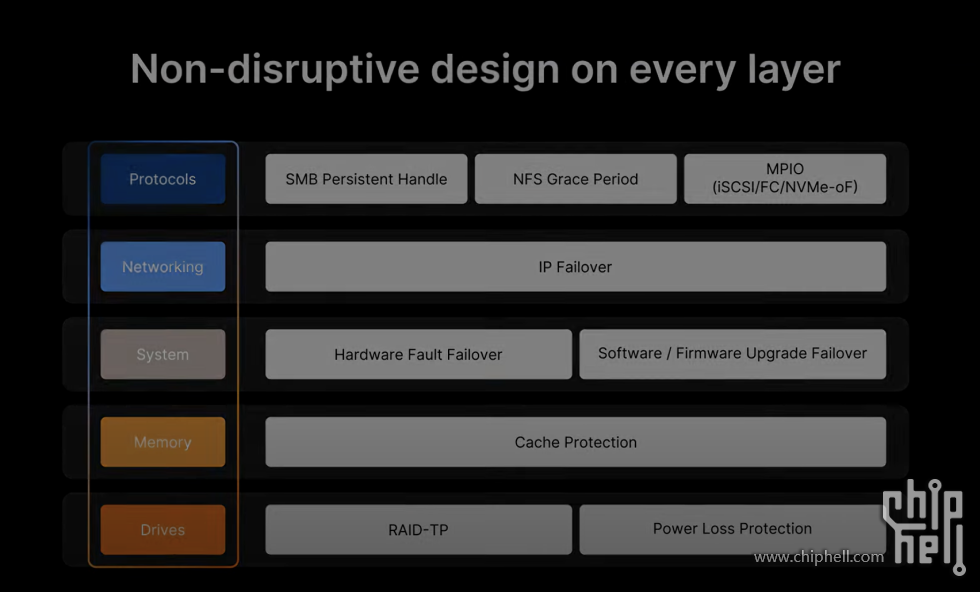 Non-disruptive design on every layer

Protocols

SMB Persistent Handle

NFS Grace Period

MPIO (iSCSI/FC/NVMe-oF)

Networking

IP Failover

System

Hardware Fault Failover

Software / Firmware Upgrade Failover

Memory

Cache Protection

Drives

RAID-TP

Power Loss Protection

chip hell

www.chiphell.com